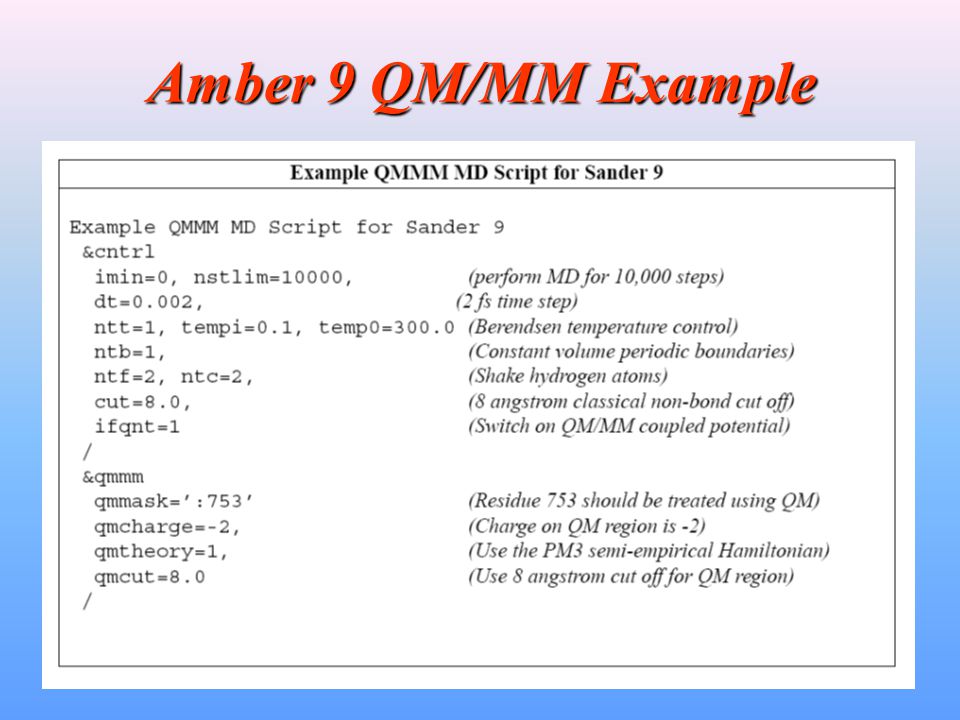 Amber 9 QM/MM Example

Example QMMM MD Script for Sander 9

Example QMMM MD Script for Sander 9
&cntrl
imin=0, nstlim=10000, (perform MD for 10,000 steps)
dt=0.002, (2 fs time step)
ntt=1, tempi=0.1, temp0=300.0 (Berendsen temperature control)
ntb=1, (Constant volume periodic boundaries)
ntf=2, ntc=2, (Shake hydrogen atoms)
cut=8.0, (8 angstrom classical non-bond cut off)
ifqnt=1 (Switch on QM/MM coupled potential)
/
&qmmm
qmmask=':753' (Residue 753 should be treated using QM)
qmcharge=-2, (Charge on QM region is -2)
qmtheory=1, (Use the PM3 semi-empirical Hamiltonian)
qmcut=8.0 (Use 8 angstrom cut off for QM region)
/